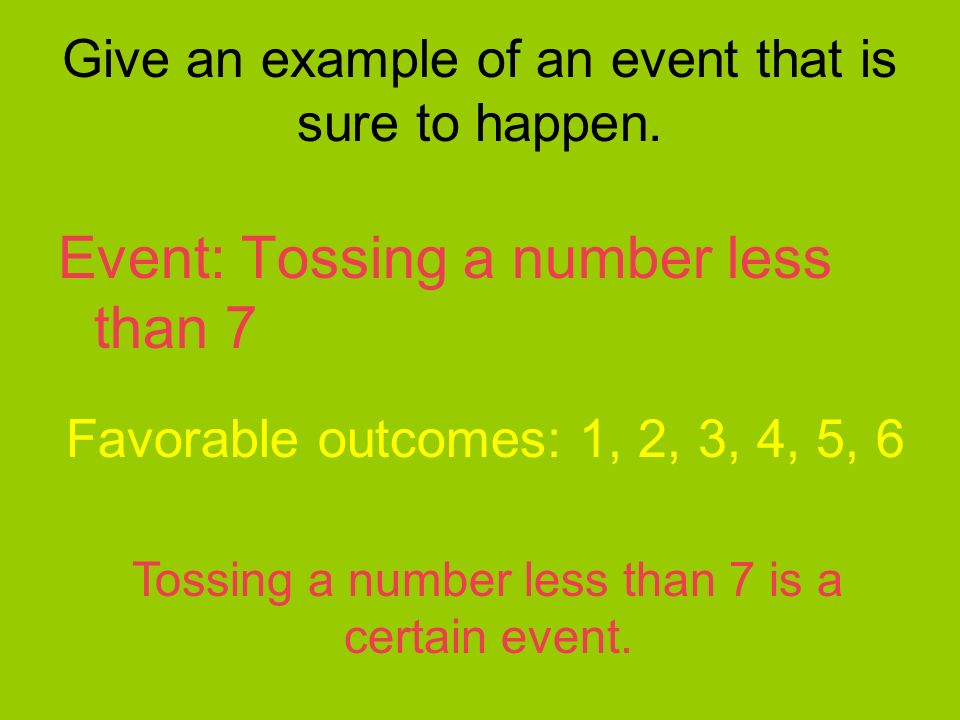 Give an example of an event that is sure to happen.

Event: Tossing a number less than 7

Favorable outcomes: 1, 2, 3, 4, 5, 6

Tossing a number less than 7 is a certain event.